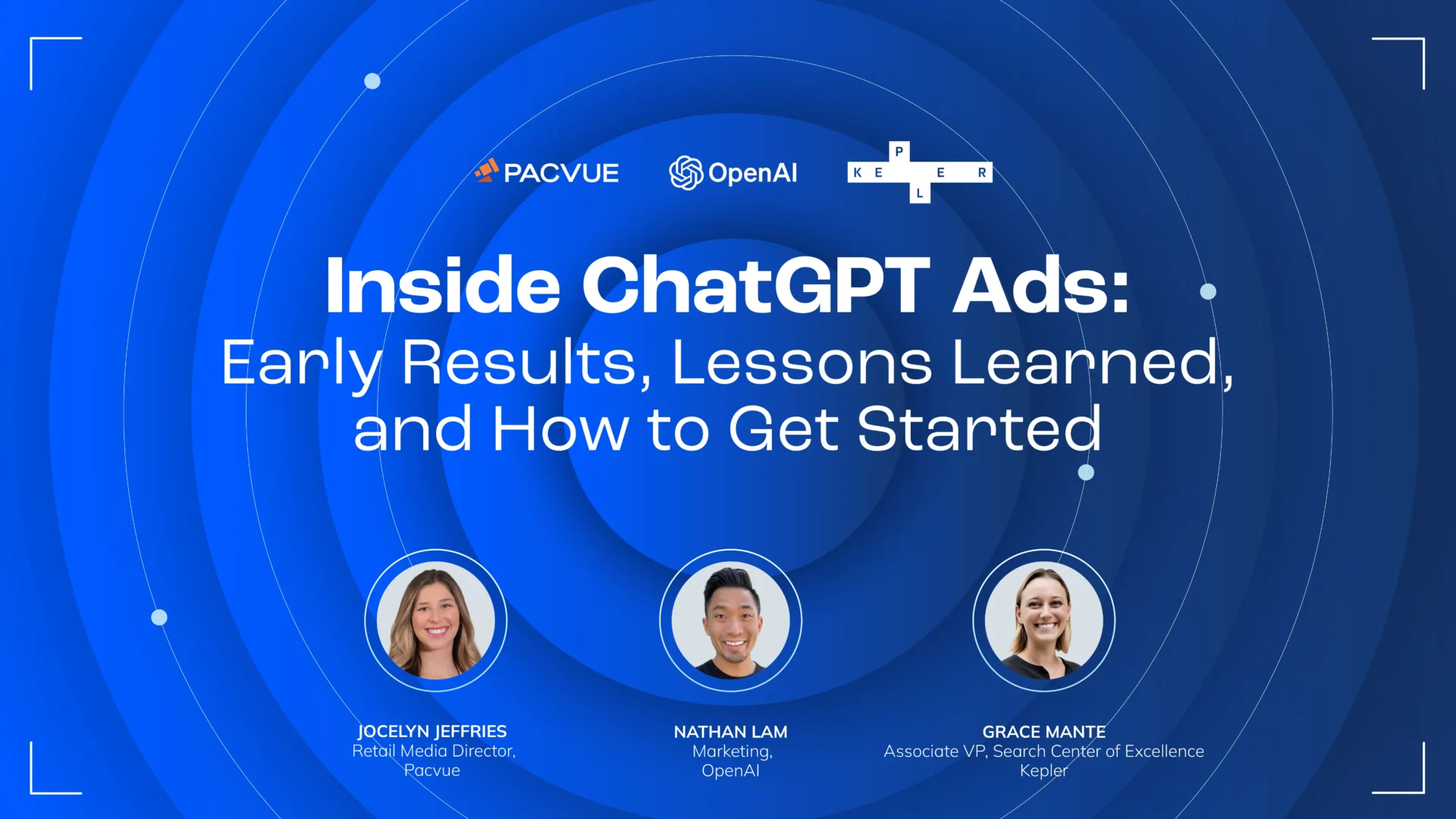 PACVUE OpenAI KEPLER

Inside ChatGPT Ads:
Early Results, Lessons Learned, and How to Get Started

JOCELYN JEFFRIES
Retail Media Director, Pacvue

NATHAN LAM
Marketing, OpenAI

GRACE MANTE
Associate VP, Search Center of Excellence
Kepler